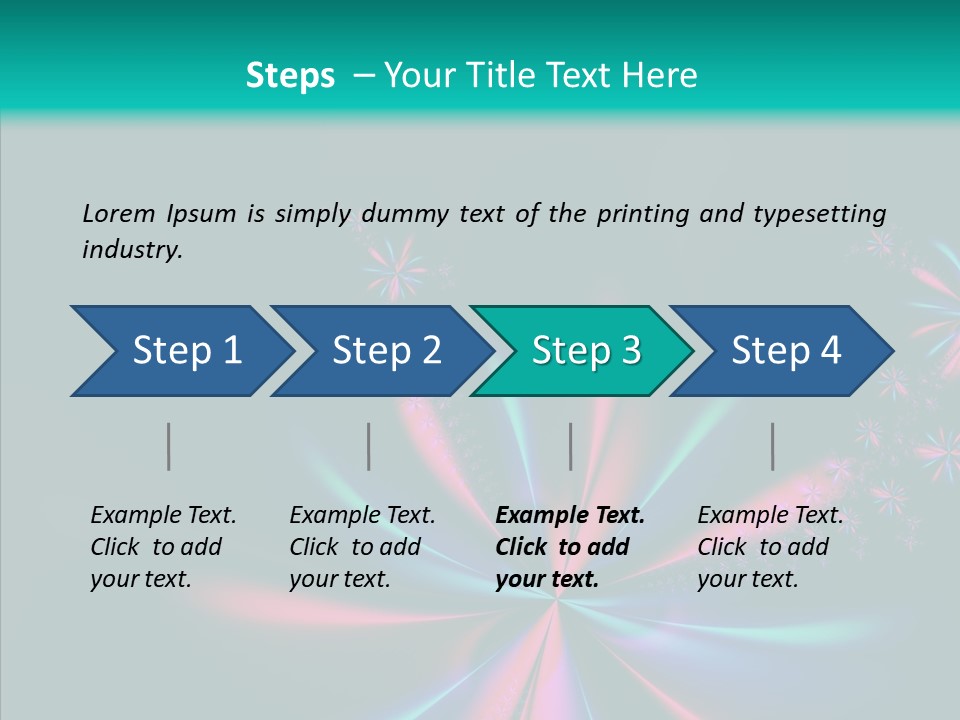 Steps – Your Title Text Here

Lorem Ipsum is simply dummy text of the printing and typesetting industry.

Step 1

Step 2

Step 3

Step 4

Example Text. Click to add your text.

Example Text. Click to add your text.

Example Text. Click to add your text.

Example Text. Click to add your text.